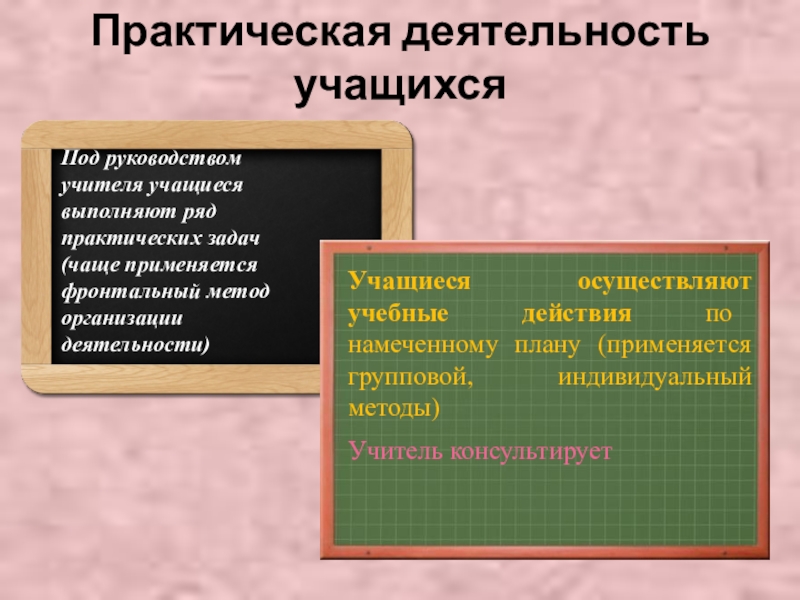 Практическая деятельность учащихся

Под руководством учителя учащиеся выполняют ряд практических задач (чаще применяется фронтальный метод организации деятельности)

Учащиеся осуществляют учебные действия по намеченному плану (применяется групповой, индивидуальный методы)

Учитель консультирует